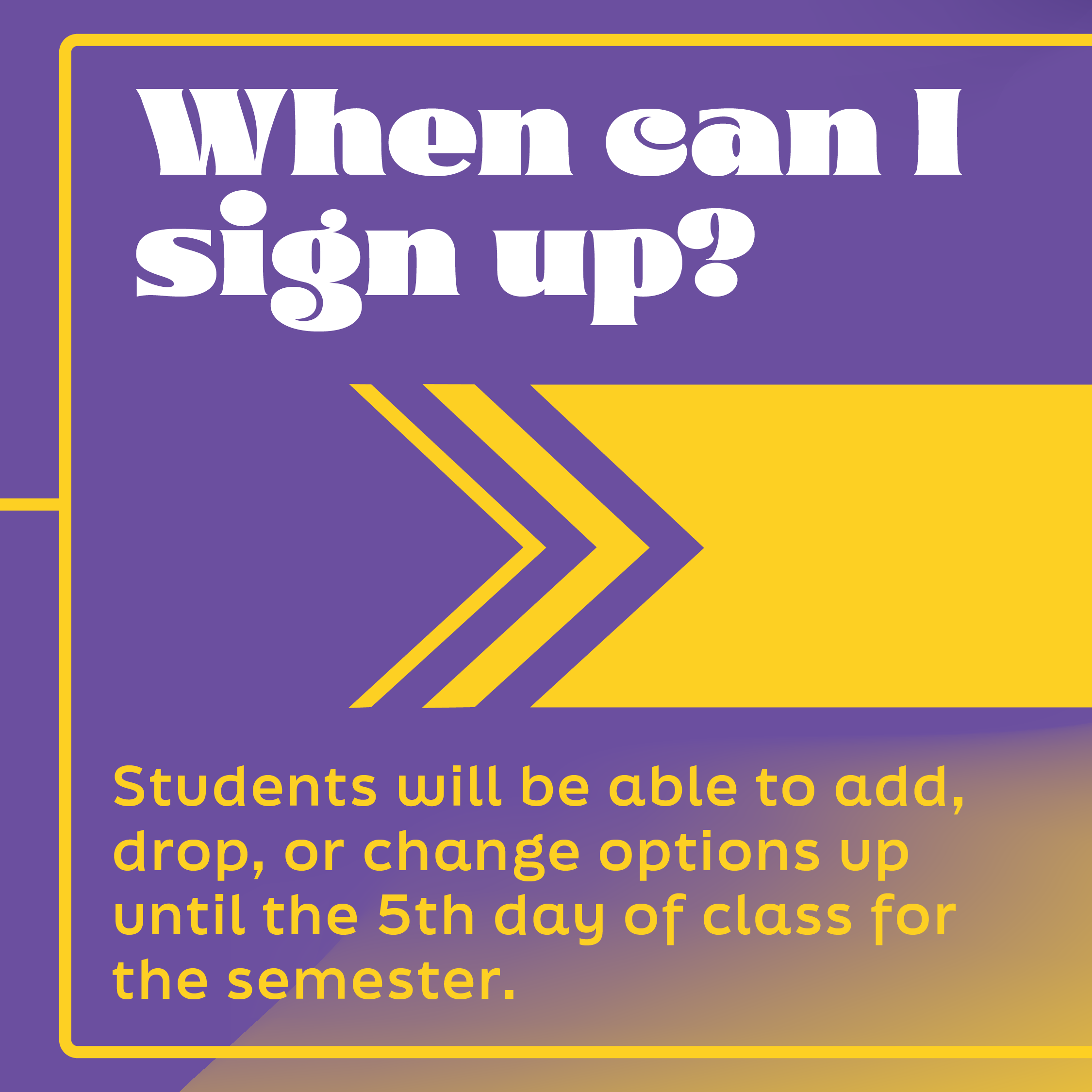 When can I sign up?

Students will be able to add, drop, or change options up until the 5th day of class for the semester.